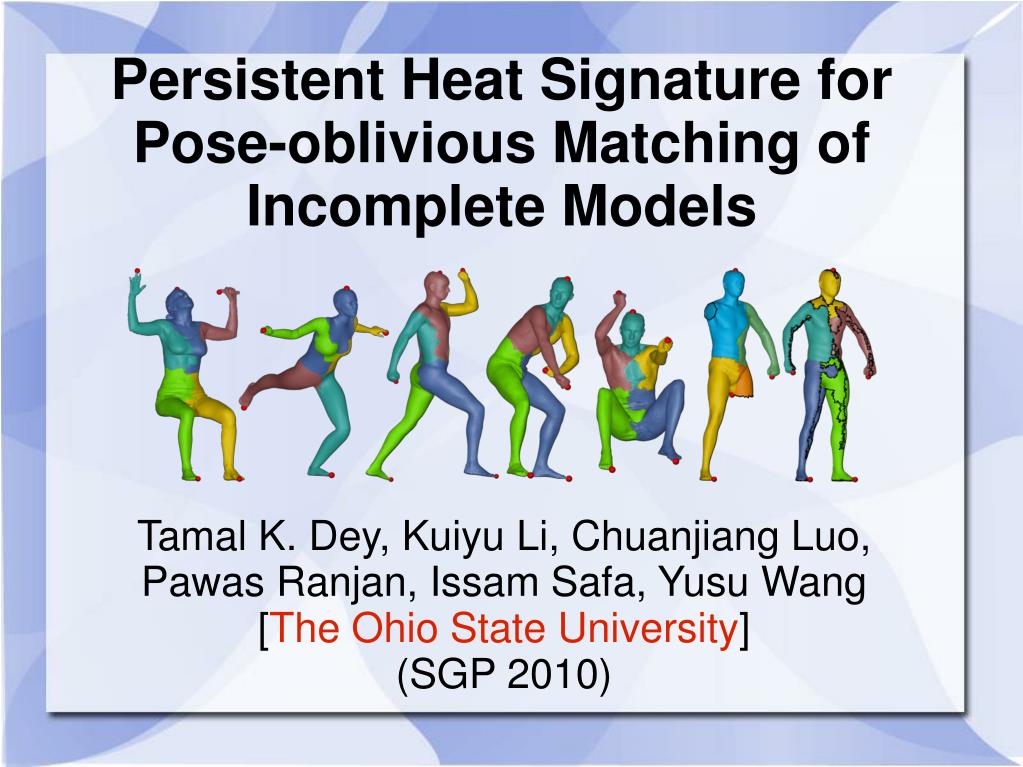 Persistent Heat Signature for Pose-oblivious Matching of Incomplete Models

Tamal K. Dey, Kuiyu Li, Chuanjiang Luo, Pawas Ranjan, Issam Safa, Yusu Wang
[The Ohio State University]
(SGP 2010)